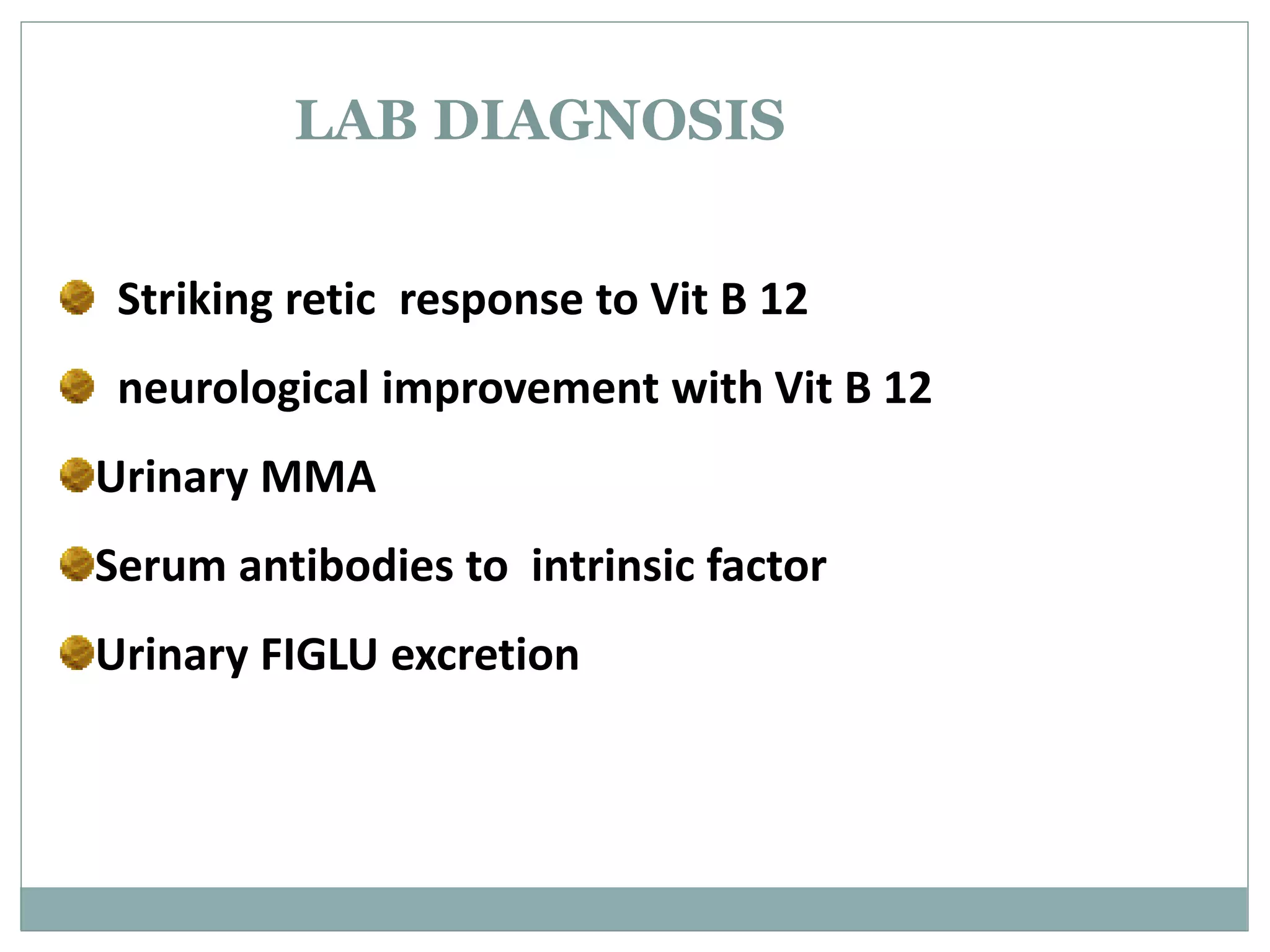 LAB DIAGNOSIS

Striking retic response to Vit B 12

neurological improvement with Vit B 12

Urinary MMA

Serum antibodies to intrinsic factor

Urinary FIGLU excretion